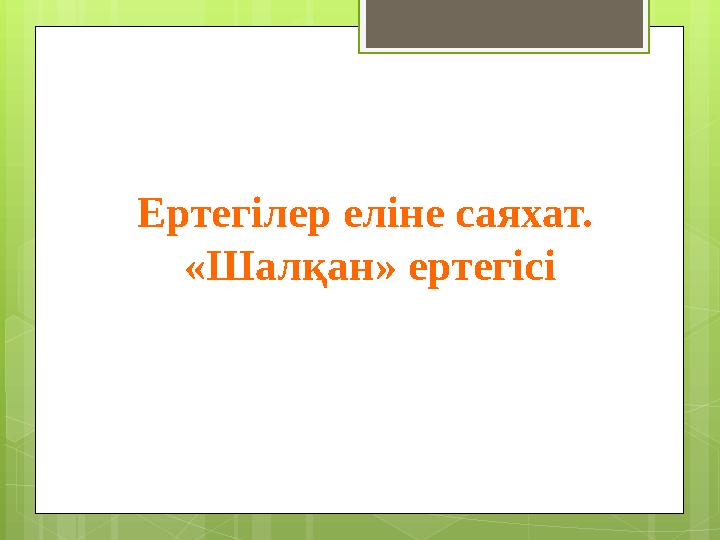 Ертегілер еліне саяхат. «Шалқан» ертегісі